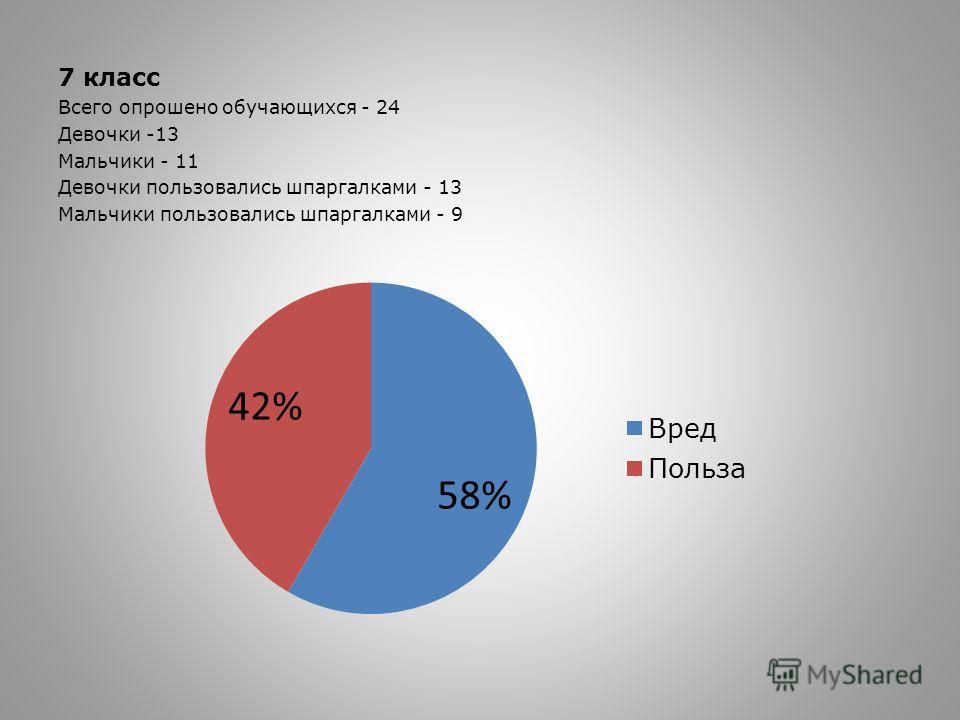 7 класс
Всего опрошено обучающихся - 24
Девочки -13
Мальчики - 11
Девочки пользовались шпаргалками - 13
Мальчики пользовались шпаргалками - 9

42%
58%

Вред
Польза

MyShared